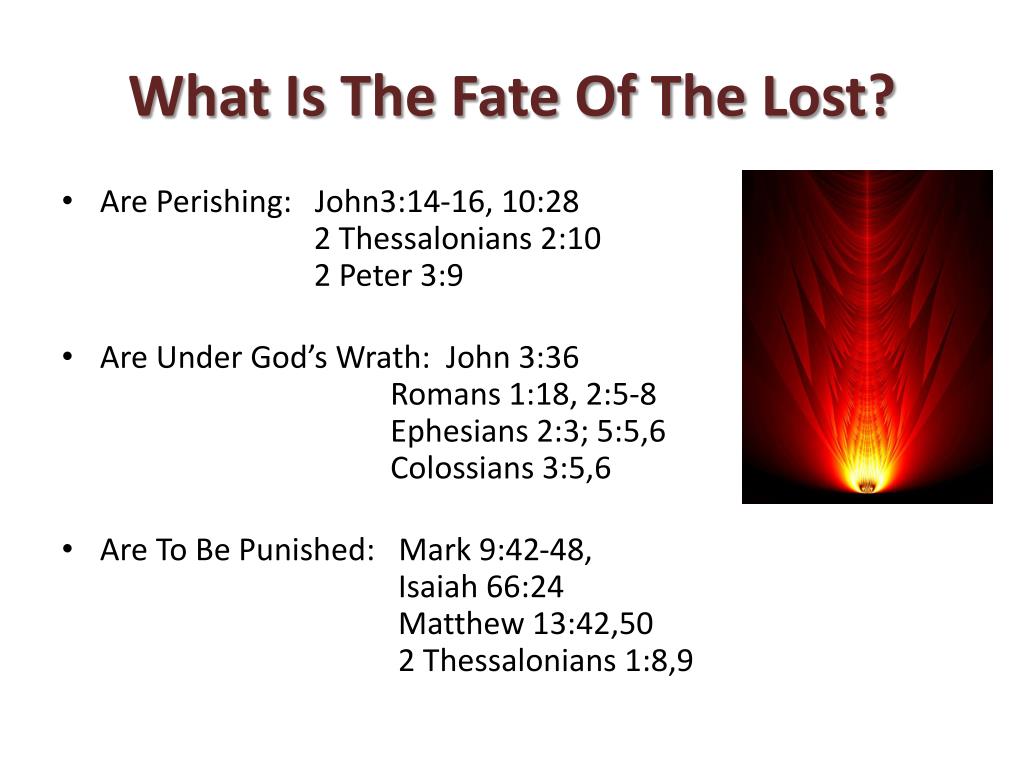 What Is The Fate Of The Lost?

• Are Perishing: John3:14-16, 10:28
2 Thessalonians 2:10
2 Peter 3:9

• Are Under God's Wrath: John 3:36
Romans 1:18, 2:5-8
Ephesians 2:3; 5:5,6
Colossians 3:5,6

• Are To Be Punished: Mark 9:42-48,
Isaiah 66:24
Matthew 13:42,50
2 Thessalonians 1:8,9